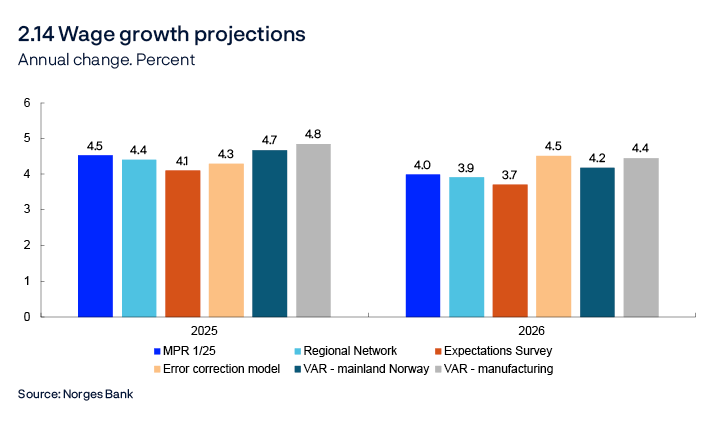 2.14 Wage growth projections
Annual change. Percent

6
5
4
3
2
1
0

4.5
4.4
4.1
4.3
4.7
4.8

4.0
3.9
3.7
4.5
4.2
4.4

2025
2026

MPR 1/25
Regional Network
Expectations Survey
Error correction model
VAR - mainland Norway
VAR - manufacturing

Source: Norges Bank